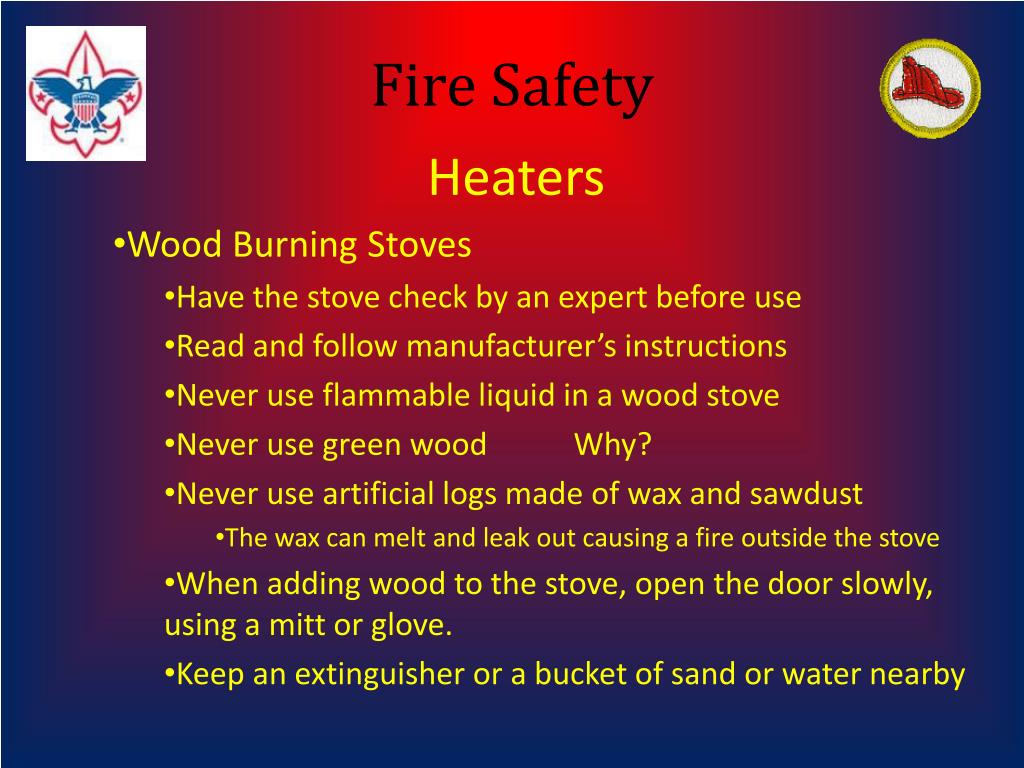 Fire Safety

Heaters

•Wood Burning Stoves

•Have the stove check by an expert before use

•Read and follow manufacturer's instructions

•Never use flammable liquid in a wood stove

•Never use green wood Why?

•Never use artificial logs made of wax and sawdust

•The wax can melt and leak out causing a fire outside the stove

•When adding wood to the stove, open the door slowly, using a mitt or glove.

•Keep an extinguisher or a bucket of sand or water nearby